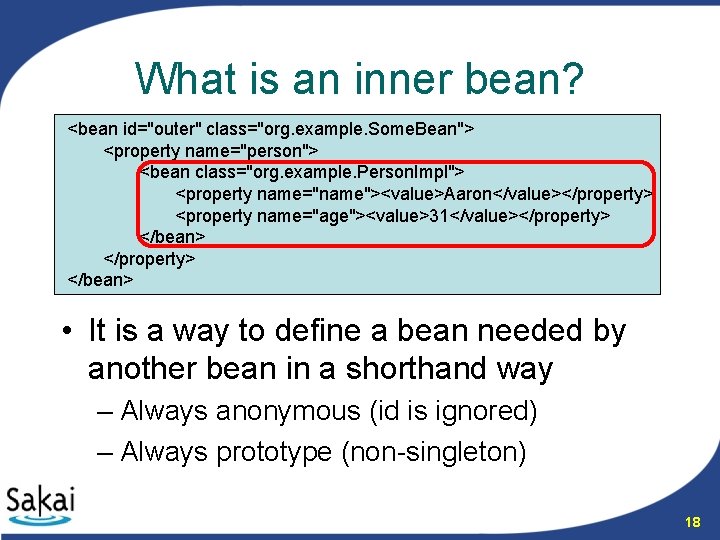 What is an inner bean?

<bean id="outer" class="org.example.SomeBean">
<property name="person">
<bean class="org.example.PersonImpl">
<property name="name"><value>Aaron</value></property>
<property name="age"><value>31</value></property>
</bean>
</property>
</bean>

• It is a way to define a bean needed by another bean in a shorthand way
– Always anonymous (id is ignored)
– Always prototype (non-singleton)

Sakai

18